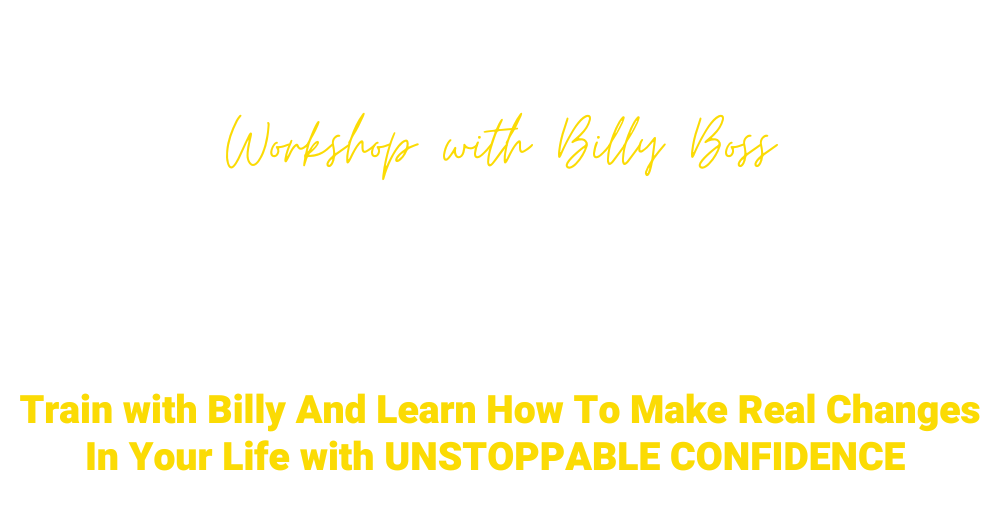 Workshop with Billy Boss

Train with Billy And Learn How To Make Real Changes In Your Life with UNSTOPPABLE CONFIDENCE